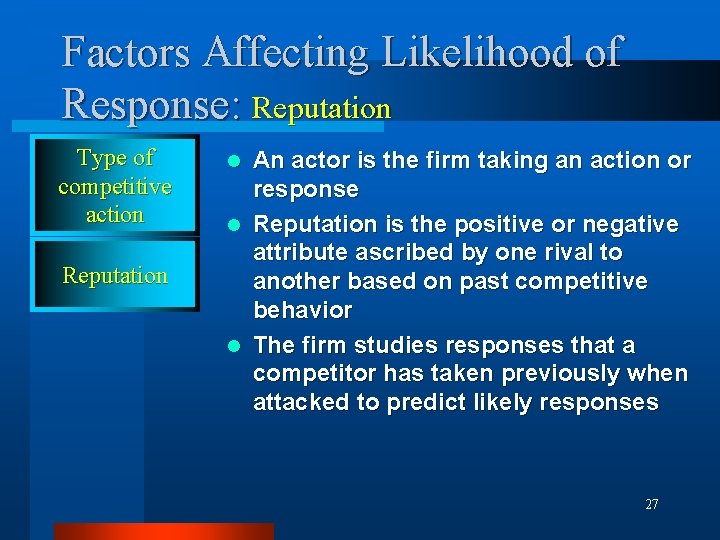 Factors Affecting Likelihood of Response: Reputation

Type of competitive action

Reputation

- An actor is the firm taking an action or response
- Reputation is the positive or negative attribute ascribed by one rival to another based on past competitive behavior
- The firm studies responses that a competitor has taken previously when attacked to predict likely responses

27